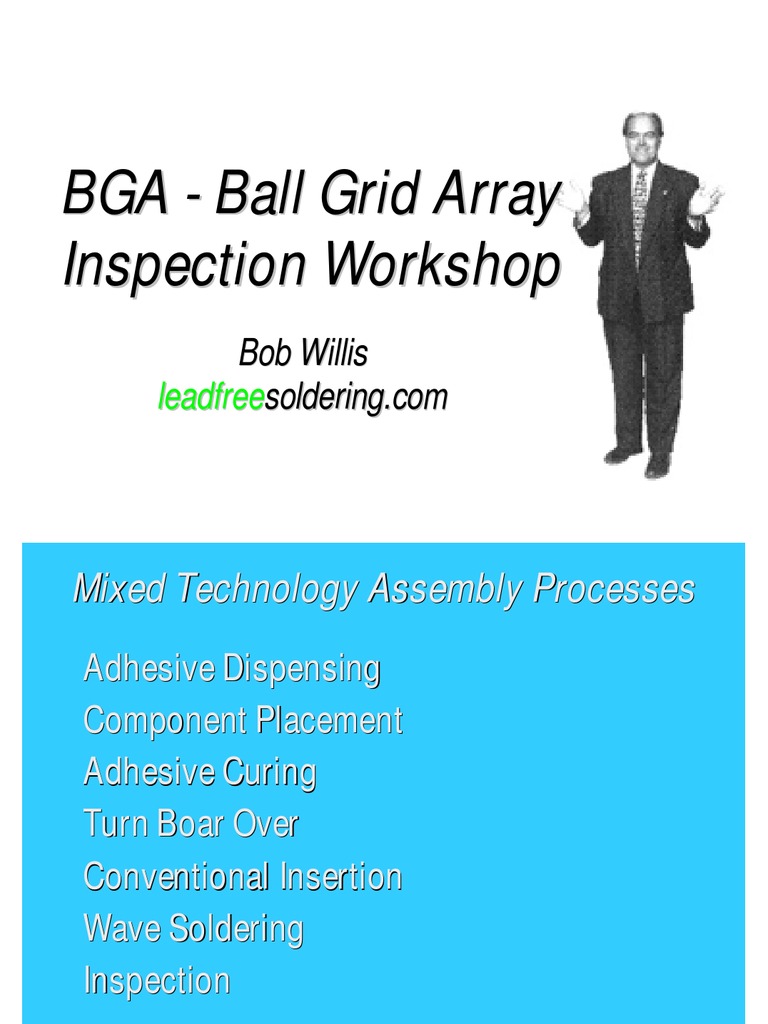 BGA - Ball Grid Array Inspection Workshop

Bob Willis
leadfreesoldering.com

Mixed Technology Assembly Processes

Adhesive Dispensing
Component Placement
Adhesive Curing
Turn Boar Over
Conventional Insertion
Wave Soldering
Inspection